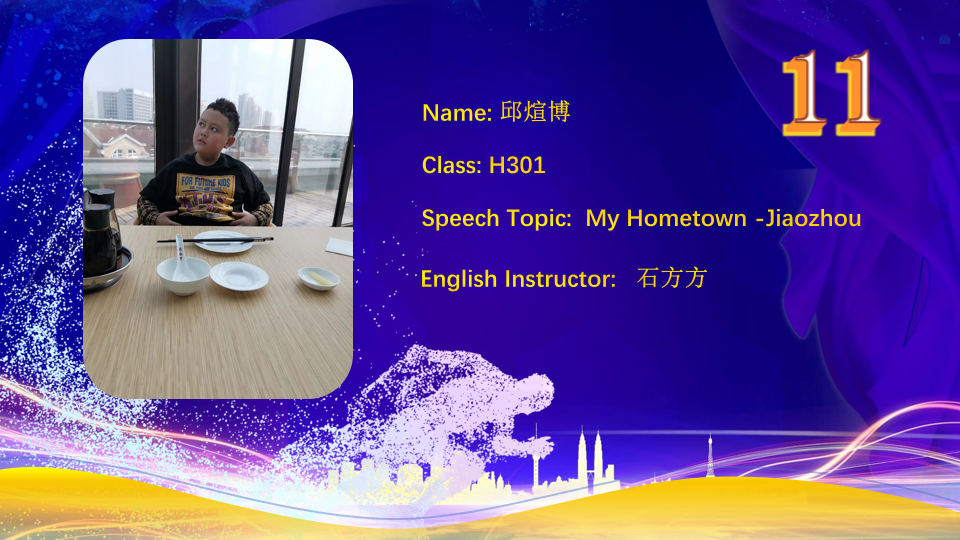 11

Name: 邱煊博

Class: H301

Speech Topic: My Hometown -Jiaozhou

English Instructor: 石方方

FOR FUTURE KIDS